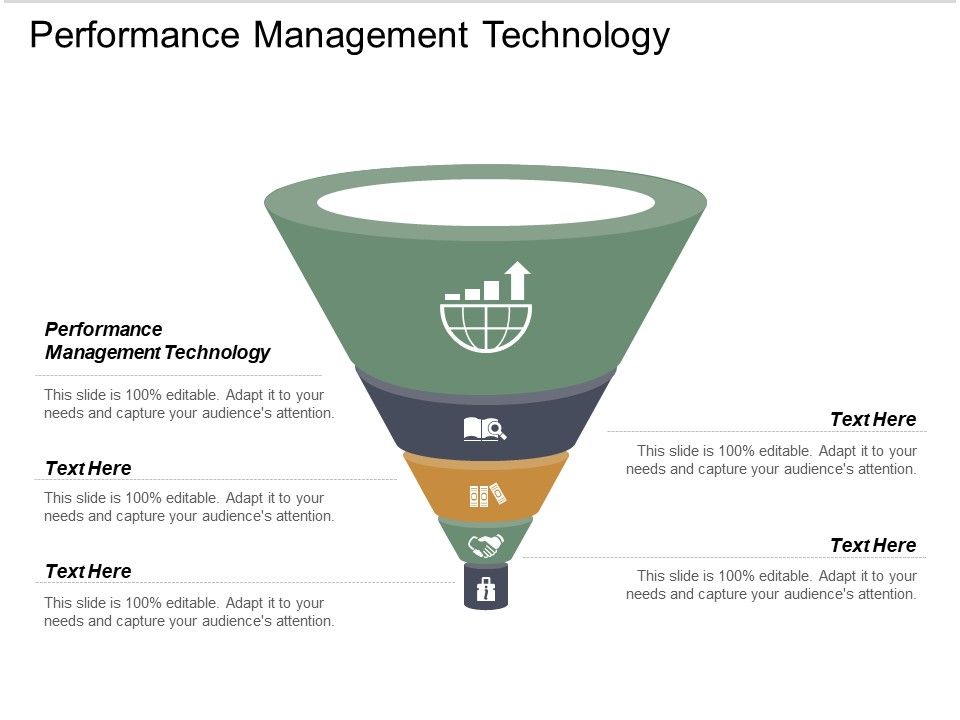 Performance Management Technology

Performance Management Technology

This slide is 100% editable. Adapt it to your needs and capture your audience's attention.

Text Here

This slide is 100% editable. Adapt it to your needs and capture your audience's attention.

Text Here

This slide is 100% editable. Adapt it to your needs and capture your audience's attention.

Text Here

This slide is 100% editable. Adapt it to your needs and capture your audience's attention.

Text Here

This slide is 100% editable. Adapt it to your needs and capture your audience's attention.